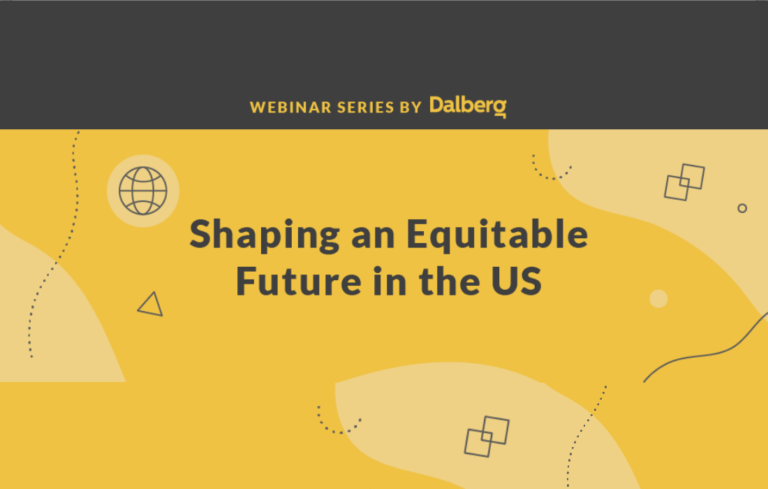 WEBINAR SERIES BY Dalberg

Shaping an Equitable Future in the US